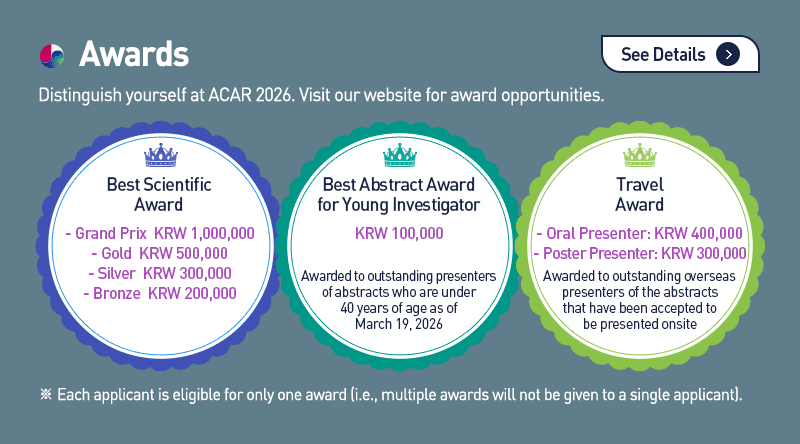 Awards

See Details

Distinguish yourself at ACAR 2026. Visit our website for award opportunities.

Best Scientific Award

- Grand Prix KRW 1,000,000
- Gold KRW 500,000
- Silver KRW 300,000
- Bronze KRW 200,000

Best Abstract Award for Young Investigator

KRW 100,000

Awarded to outstanding presenters of abstracts who are under 40 years of age as of March 19, 2026

Travel Award

- Oral Presenter: KRW 400,000
- Poster Presenter: KRW 300,000

Awarded to outstanding overseas presenters of the abstracts that have been accepted to be presented onsite

※ Each applicant is eligible for only one award (i.e., multiple awards will not be given to a single applicant).